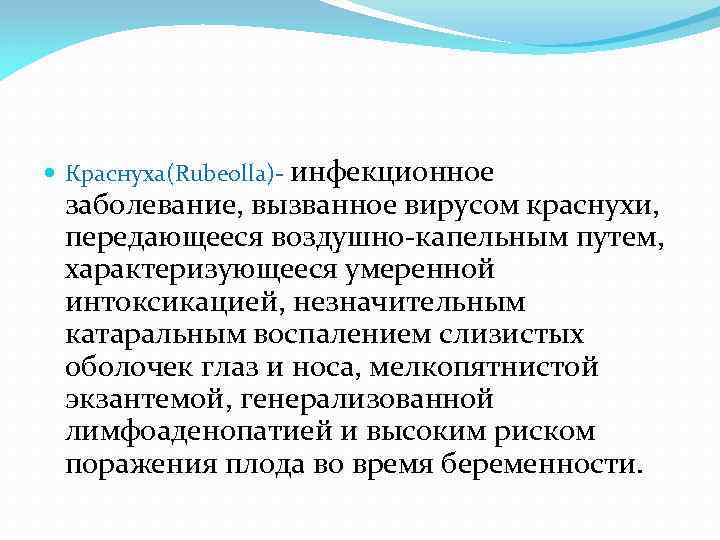 Краснуха(Rubeolla)- инфекционное заболевание, вызванное вирусом краснухи, передающееся воздушно-капельным путем, характеризующееся умеренной интоксикацией, незначительным катаральным воспалением слизистых оболочек глаз и носа, мелкопятнистой экзантемой, генерализованной лимфоаденопатией и высоким риском поражения плода во время беременности.